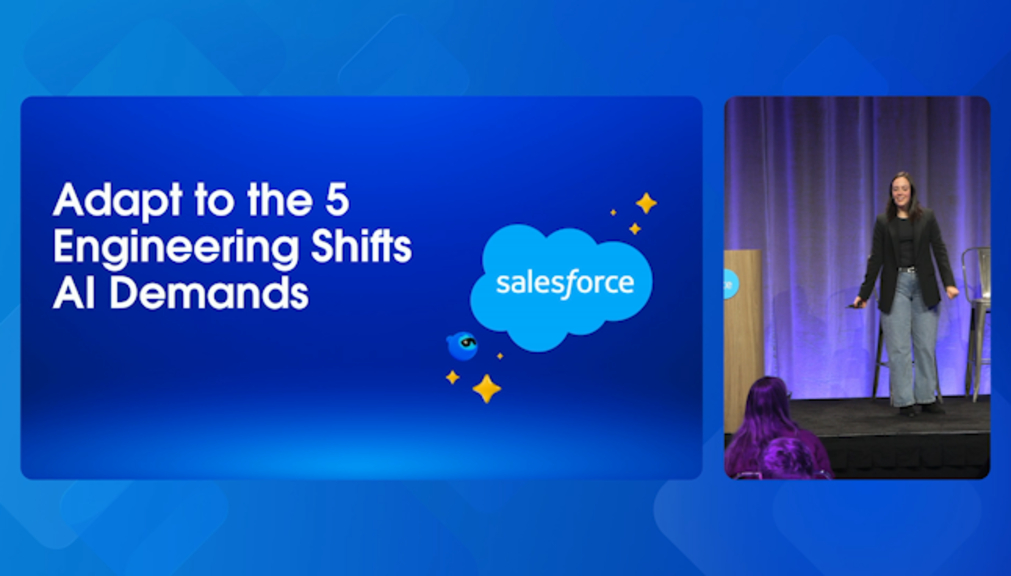 Adapt to the 5 Engineering Shifts AI Demands

salesforce